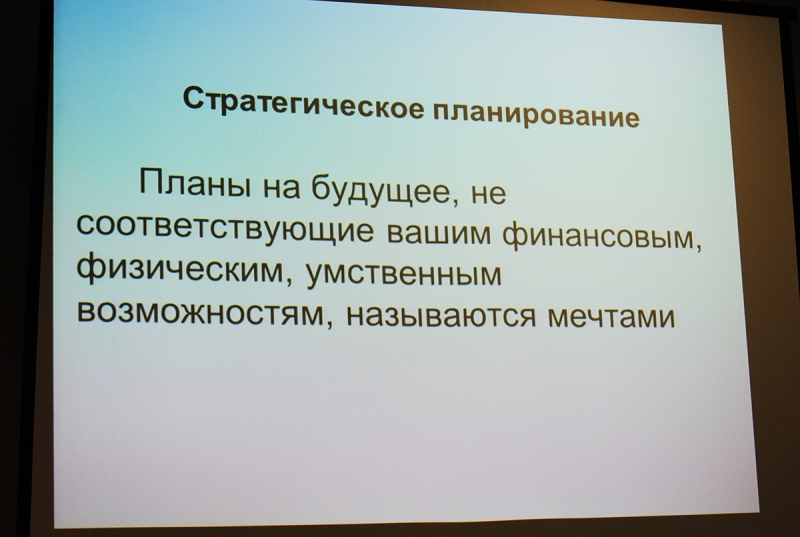 Стратегическое планирование

Планы на будущее, не соответствующие вашим финансовым, физическим, умственным возможностям, называются мечтами